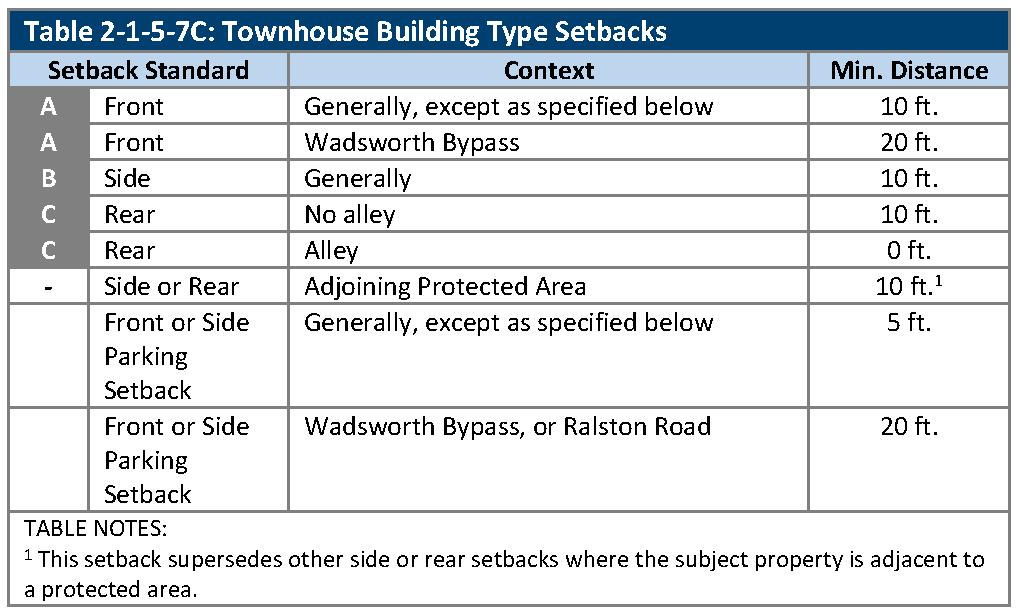 Table 2-1-5-7C: Townhouse Building Type Setbacks

| Setback Standard | | Context | Min. Distance |
|---|---|---|---|
| A | Front | Generally, except as specified below | 10 ft. |
| A | Front | Wadsworth Bypass | 20 ft. |
| B | Side | Generally | 10 ft. |
| C | Rear | No alley | 10 ft. |
| C | Rear | Alley | 0 ft. |
| - | Side or Rear | Adjoining Protected Area | 10 ft.$^1$ |
| | Front or Side Parking Setback | Generally, except as specified below | 5 ft. |
| | Front or Side Parking Setback | Wadsworth Bypass, or Ralston Road | 20 ft. |

TABLE NOTES:
$^1$ This setback supersedes other side or rear setbacks where the subject property is adjacent to a protected area.